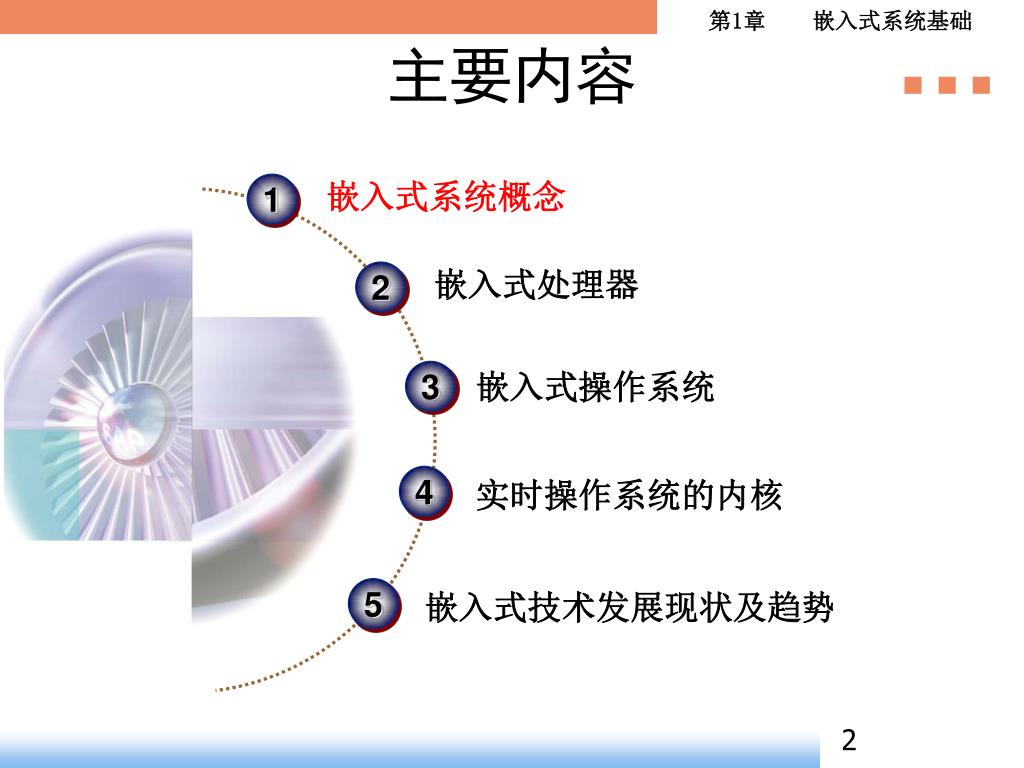 第1章　　嵌入式系统基础

主要内容

1 嵌入式系统概念

2 嵌入式处理器

3 嵌入式操作系统

4 实时操作系统的内核

5 嵌入式技术发展现状及趋势

2